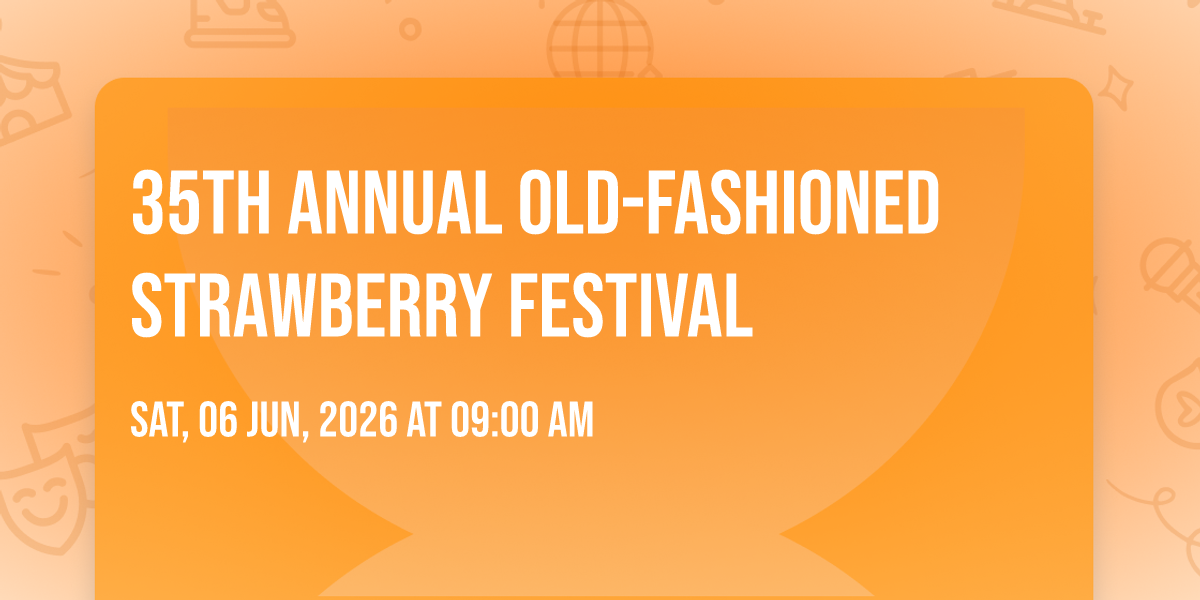 35TH ANNUAL OLD-FASHIONED STRAWBERRY FESTIVAL

SAT, 06 JUN, 2026 AT 09:00 AM